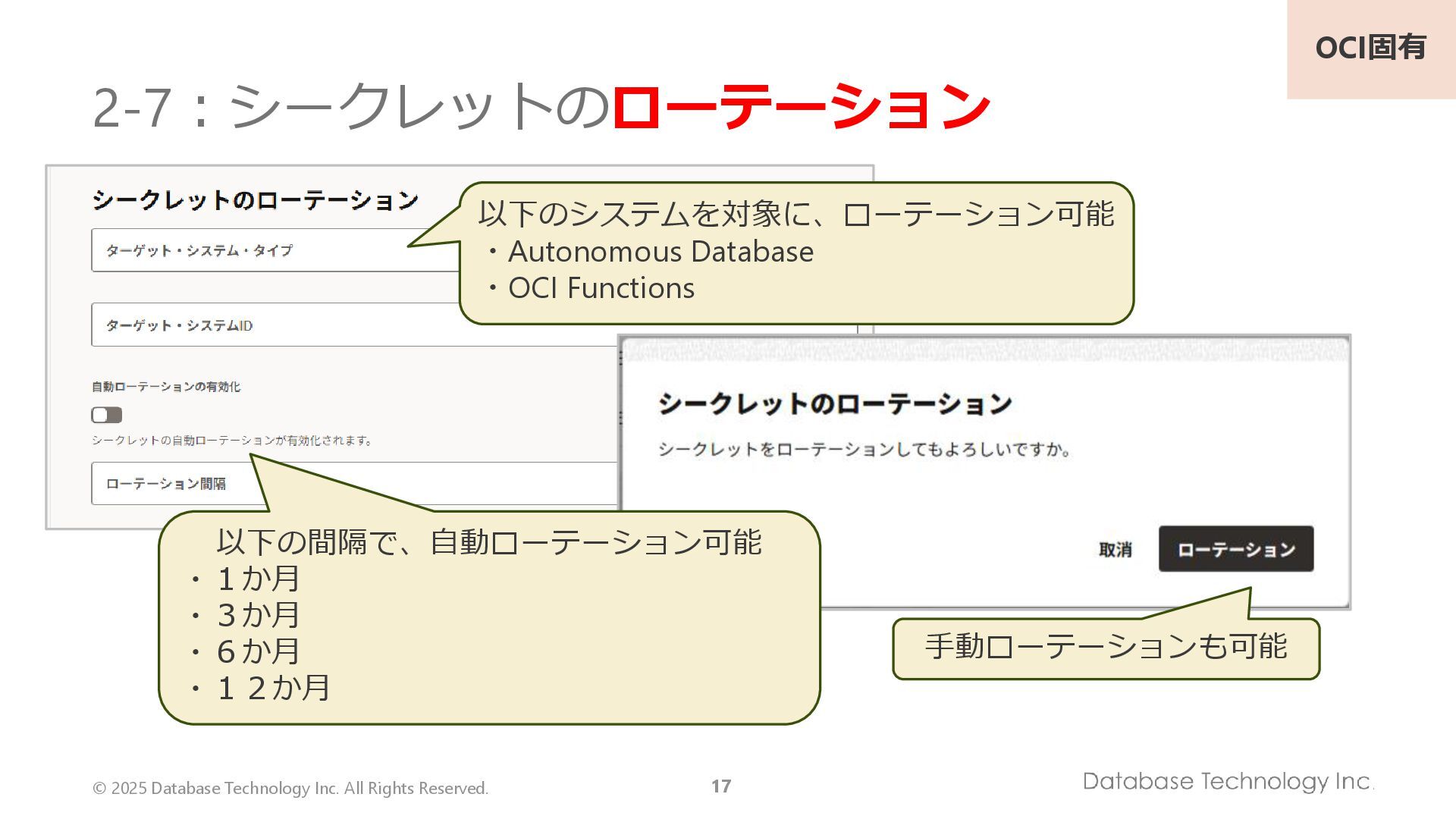 OCI固有

2-7：シークレットのローテーション

シークレットのローテーション

ターゲット・システム・タイプ

ターゲット・システムID

自動ローテーションの有効化

シークレットの自動ローテーションが有効化されます。

ローテーション間隔

以下のシステムを対象に、ローテーション可能
・Autonomous Database
・OCI Functions

シークレットのローテーション

シークレットをローテーションしてもよろしいですか。

取消 ローテーション

以下の間隔で、自動ローテーション可能
・１か月
・３か月
・６か月
・１２か月

手動ローテーションも可能

© 2025 Database Technology Inc. All Rights Reserved.

17

Database Technology Inc.